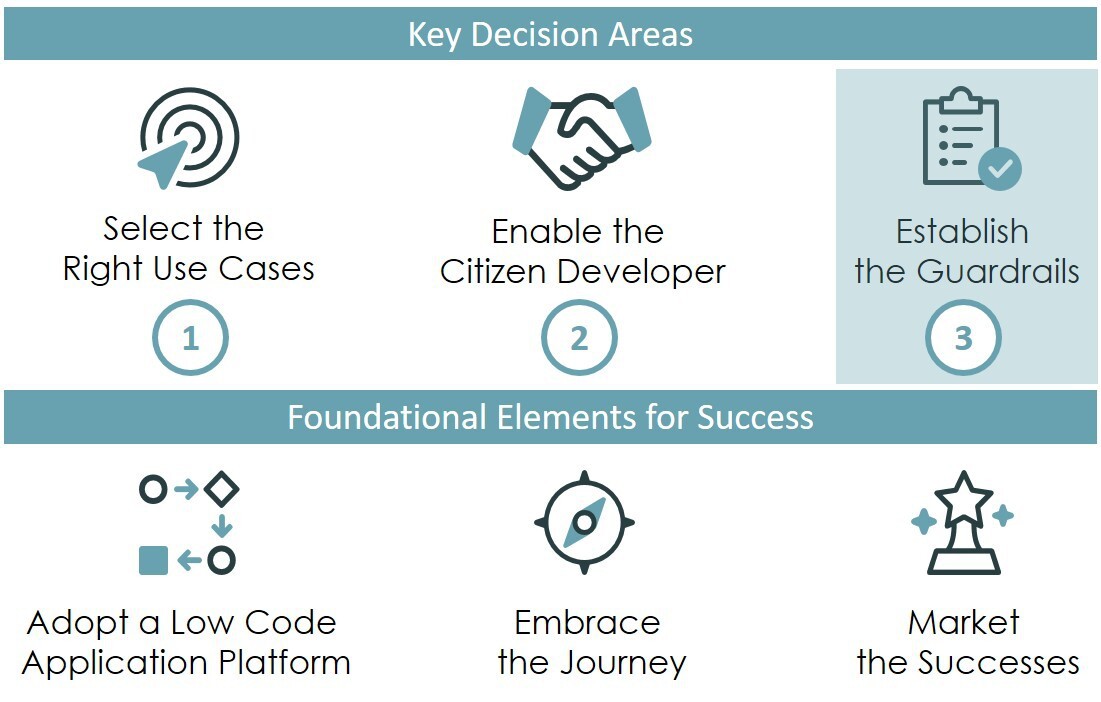 Key Decision Areas

Select the Right Use Cases

1

Enable the Citizen Developer

2

Establish the Guardrails

3

Foundational Elements for Success

Adopt a Low Code Application Platform

Embrace the Journey

Market the Successes